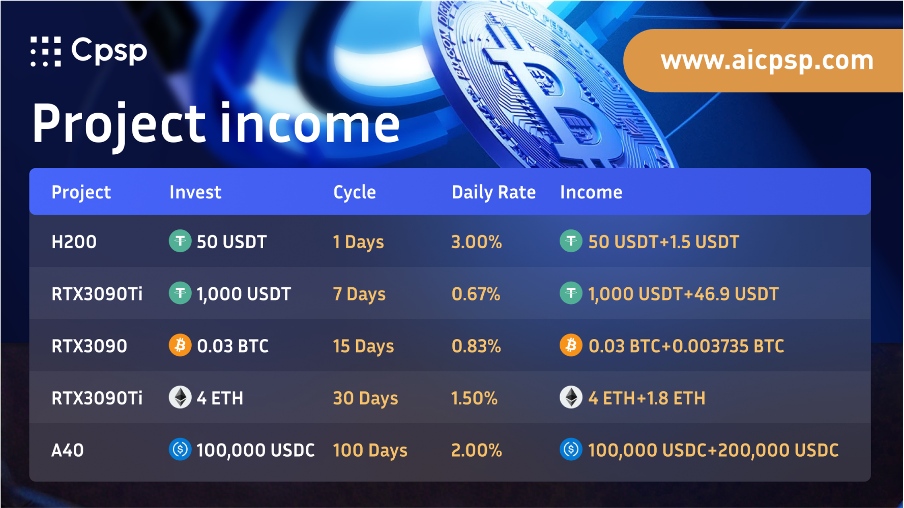 Cpsp

www.aicpsp.com

Project income

| Project | Invest | Cycle | Daily Rate | Income |
|---|---|---|---|---|
| H200 | 50 USDT | 1 Days | 3.00% | 50 USDT+1.5 USDT |
| RTX3090Ti | 1,000 USDT | 7 Days | 0.67% | 1,000 USDT+46.9 USDT |
| RTX3090 | 0.03 BTC | 15 Days | 0.83% | 0.03 BTC+0.003735 BTC |
| RTX3090Ti | 4 ETH | 30 Days | 1.50% | 4 ETH+1.8 ETH |
| A40 | 100,000 USDC | 100 Days | 2.00% | 100,000 USDC+200,000 USDC |